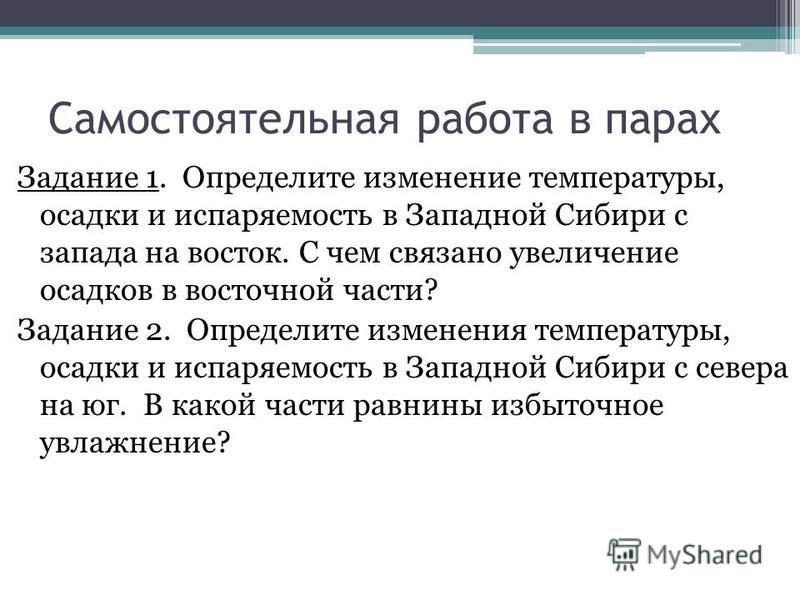 Самостоятельная работа в парах

Задание 1. Определите изменение температуры, осадки и испаряемость в Западной Сибири с запада на восток. С чем связано увеличение осадков в восточной части?

Задание 2. Определите изменения температуры, осадки и испаряемость в Западной Сибири с севера на юг. В какой части равнины избыточное увлажнение?

MyShared